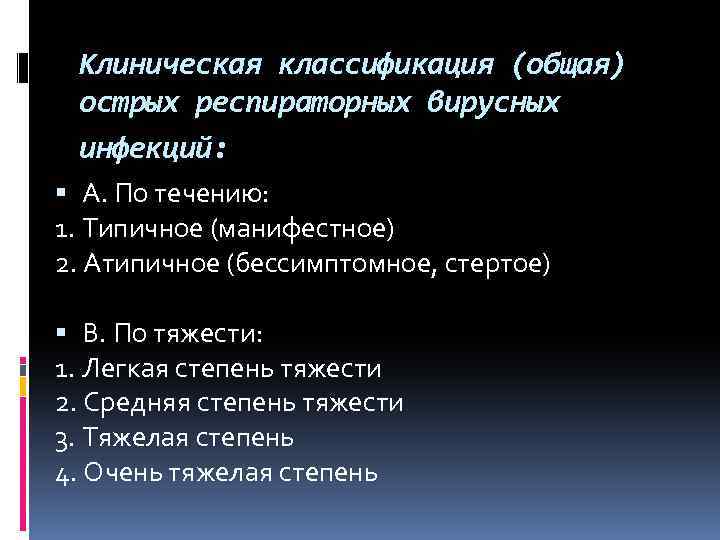 Клиническая классификация (общая) острых респираторных вирусных инфекций:

▪ А. По течению:
1. Типичное (манифестное)
2. Атипичное (бессимптомное, стертое)

▪ В. По тяжести:
1. Легкая степень тяжести
2. Средняя степень тяжести
3. Тяжелая степень
4. Очень тяжелая степень